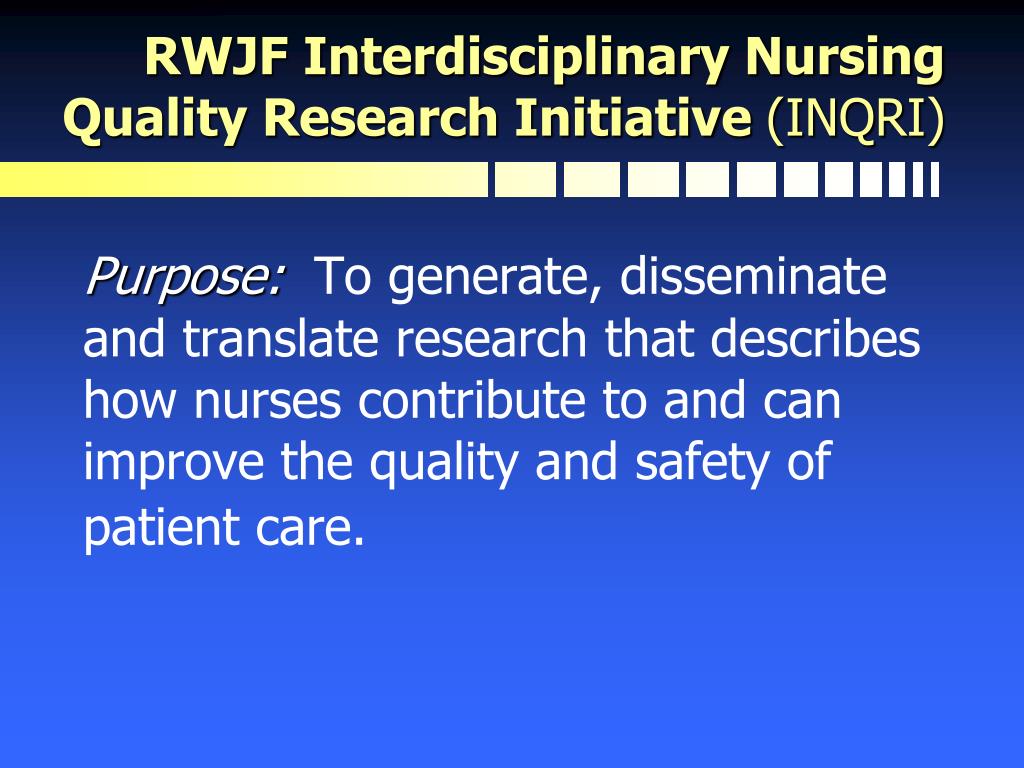 RWJF Interdisciplinary Nursing Quality Research Initiative (INQRI)

Purpose: To generate, disseminate and translate research that describes how nurses contribute to and can improve the quality and safety of patient care.